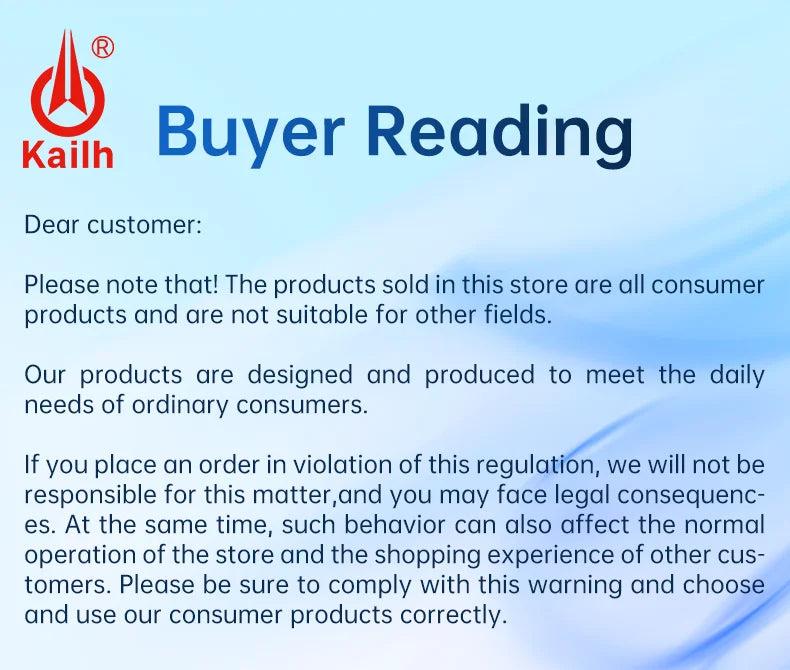 ®
Kailh

Buyer Reading

Dear customer:

Please note that! The products sold in this store are all consumer products and are not suitable for other fields.

Our products are designed and produced to meet the daily needs of ordinary consumers.

If you place an order in violation of this regulation, we will not be responsible for this matter,and you may face legal consequences. At the same time, such behavior can also affect the normal operation of the store and the shopping experience of other customers. Please be sure to comply with this warning and choose and use our consumer products correctly.